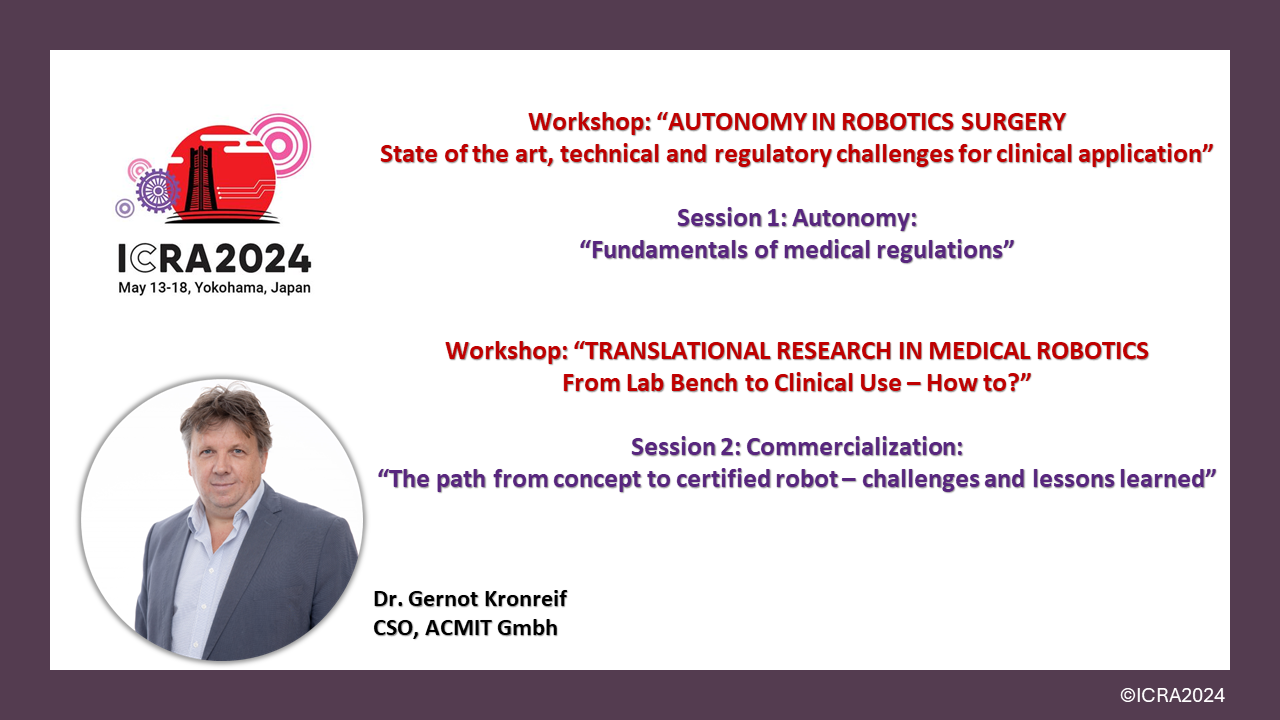 ICRA2024
May 13-18, Yokohama, Japan

Workshop: “AUTONOMY IN ROBOTICS SURGERY
State of the art, technical and regulatory challenges for clinical application”

Session 1: Autonomy:
“Fundamentals of medical regulations”

Workshop: “TRANSLATIONAL RESEARCH IN MEDICAL ROBOTICS
From Lab Bench to Clinical Use – How to?”

Session 2: Commercialization:
“The path from concept to certified robot – challenges and lessons learned”

Dr. Gernot Kronreif
CSO, ACMIT Gmbh

©ICRA2024